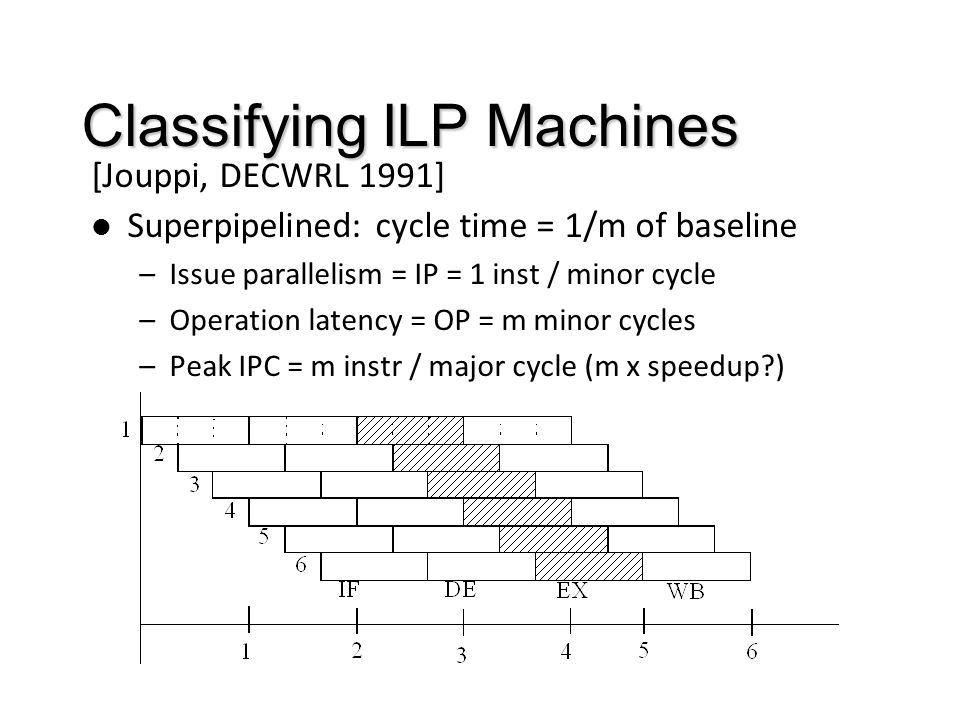 Classifying ILP Machines
[Jouppi, DECWRL 1991]

● Superpipelined: cycle time = 1/m of baseline
– Issue parallelism = IP = 1 inst / minor cycle
– Operation latency = OP = m minor cycles
– Peak IPC = m instr / major cycle (m x speedup?)

1
2
3
4
5
6
IF
DE
EX
WB
1
2
3
4
5
6